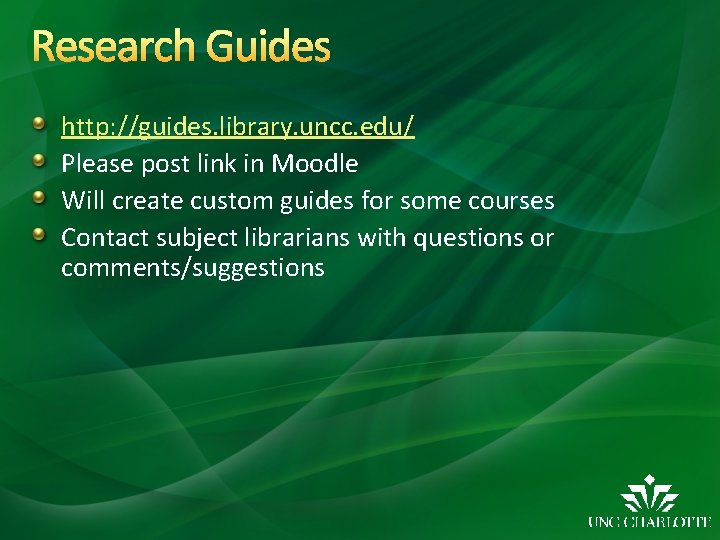 Research Guides

http://guides.library.uncc.edu/

Please post link in Moodle

Will create custom guides for some courses

Contact subject librarians with questions or comments/suggestions

UNC CHARLOTTE